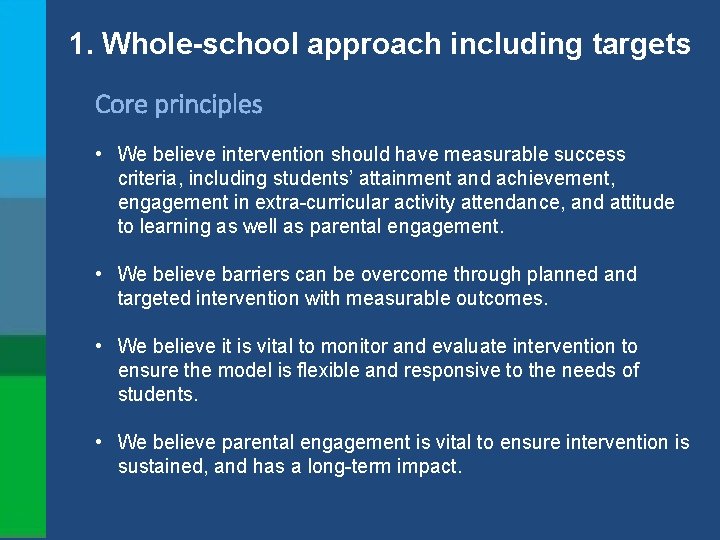 1. Whole-school approach including targets

Core principles

• We believe intervention should have measurable success criteria, including students' attainment and achievement, engagement in extra-curricular activity attendance, and attitude to learning as well as parental engagement.

• We believe barriers can be overcome through planned and targeted intervention with measurable outcomes.

• We believe it is vital to monitor and evaluate intervention to ensure the model is flexible and responsive to the needs of students.

• We believe parental engagement is vital to ensure intervention is sustained, and has a long-term impact.